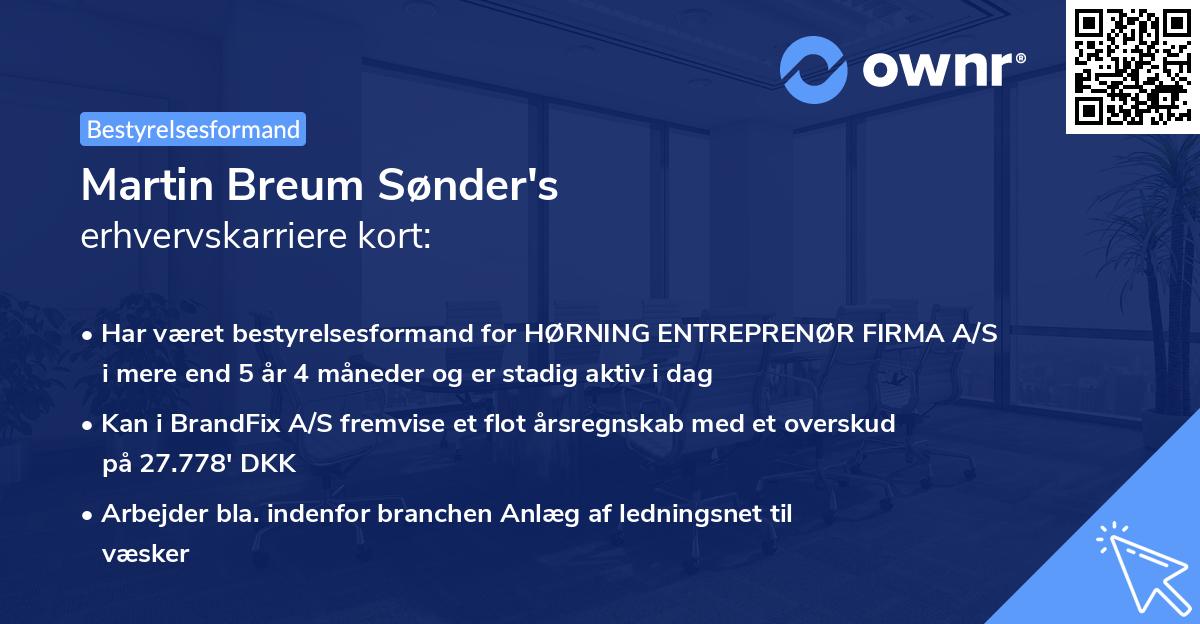 ownr®

Bestyrelsesformand

Martin Breum Sønder's
erhvervskarriere kort:

• Har været bestyrelsesformand for HØRNING ENTREPRENØR FIRMA A/S i mere end 5 år 4 måneder og er stadig aktiv i dag

• Kan i BrandFix A/S fremvise et flot årsregnskab med et overskud på 27.778' DKK

• Arbejder bla. indenfor branchen Anlæg af ledningsnet til væsker